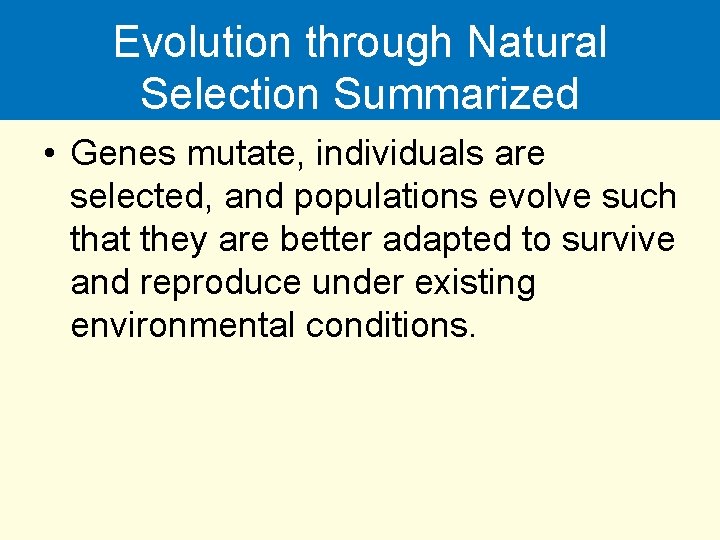 Evolution through Natural Selection Summarized

• Genes mutate, individuals are selected, and populations evolve such that they are better adapted to survive and reproduce under existing environmental conditions.